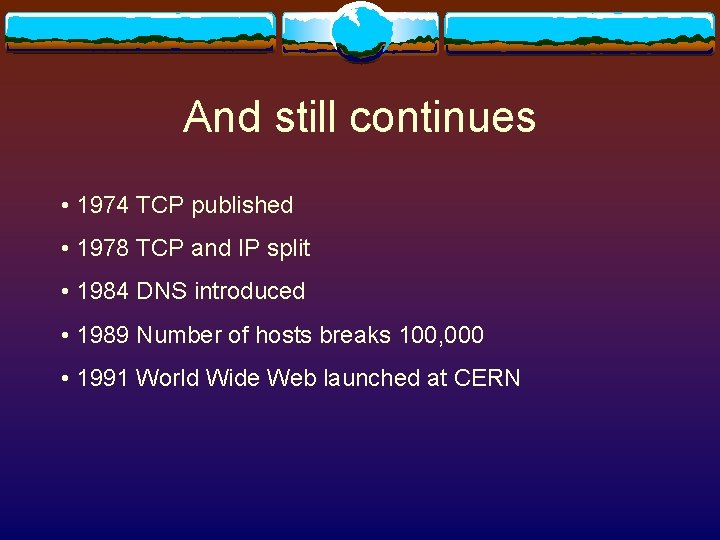 And still continues

• 1974 TCP published

• 1978 TCP and IP split

• 1984 DNS introduced

• 1989 Number of hosts breaks 100,000

• 1991 World Wide Web launched at CERN